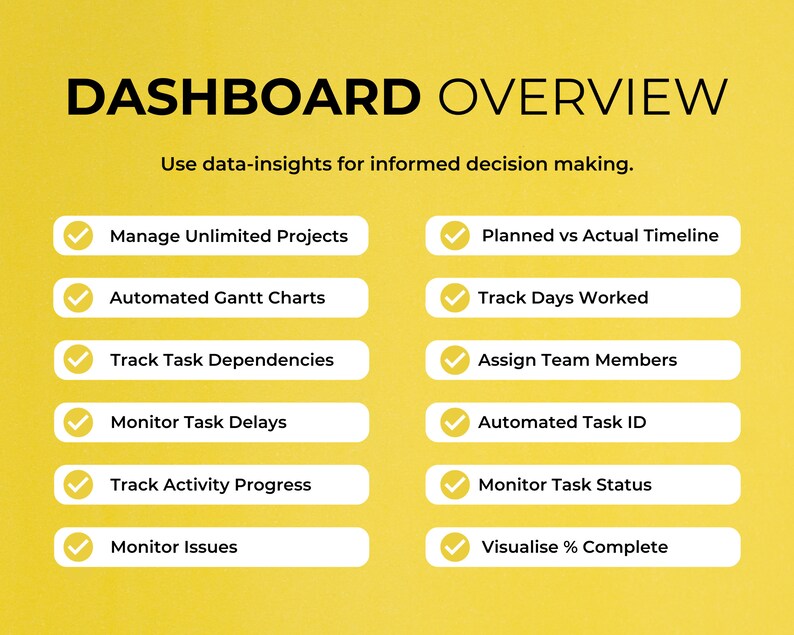 DASHBOARD OVERVIEW

Use data-insights for informed decision making.

Manage Unlimited Projects

Automated Gantt Charts

Track Task Dependencies

Monitor Task Delays

Track Activity Progress

Monitor Issues

Planned vs Actual Timeline

Track Days Worked

Assign Team Members

Automated Task ID

Monitor Task Status

Visualise % Complete